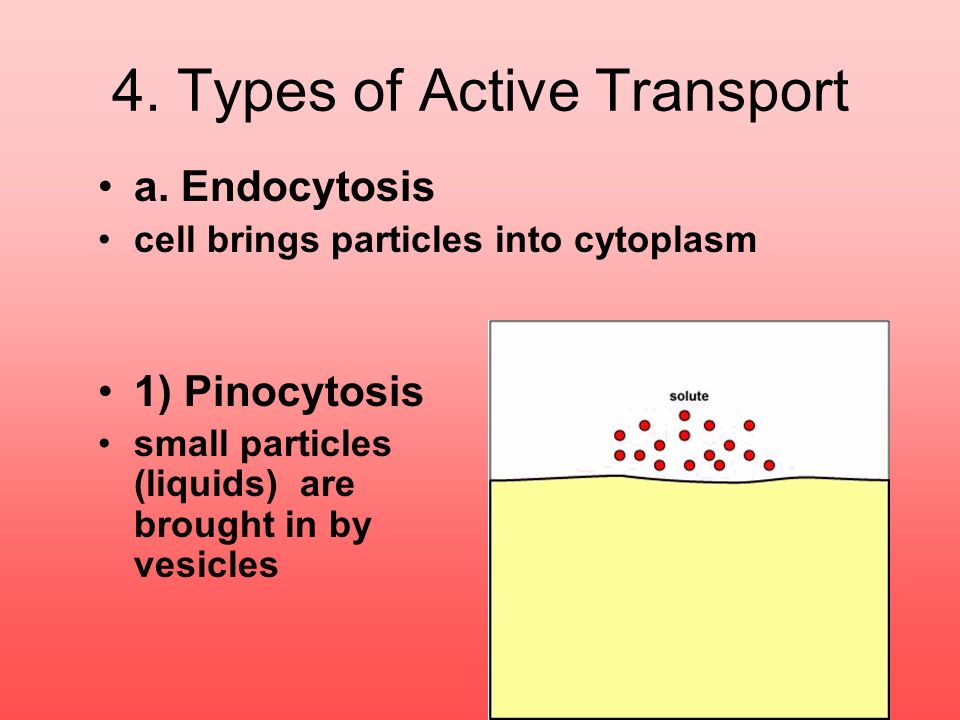 4. Types of Active Transport

• a. Endocytosis
• cell brings particles into cytoplasm

• 1) Pinocytosis
• small particles (liquids) are brought in by vesicles

solute